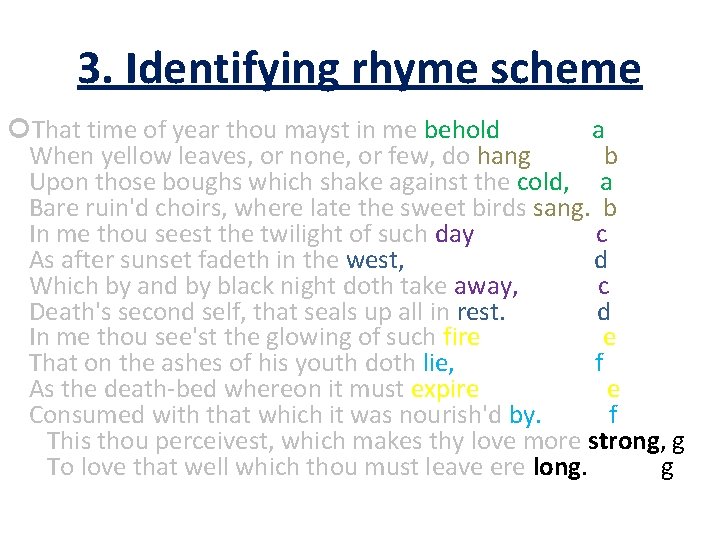 3. Identifying rhyme scheme

That time of year thou mayst in me behold a
When yellow leaves, or none, or few, do hang b
Upon those boughs which shake against the cold, a
Bare ruin'd choirs, where late the sweet birds sang. b
In me thou seest the twilight of such day c
As after sunset fadeth in the west, d
Which by and by black night doth take away, c
Death's second self, that seals up all in rest. d
In me thou see'st the glowing of such fire e
That on the ashes of his youth doth lie, f
As the death-bed whereon it must expire e
Consumed with that which it was nourish'd by. f
This thou perceivest, which makes thy love more strong, g
To love that well which thou must leave ere long. g